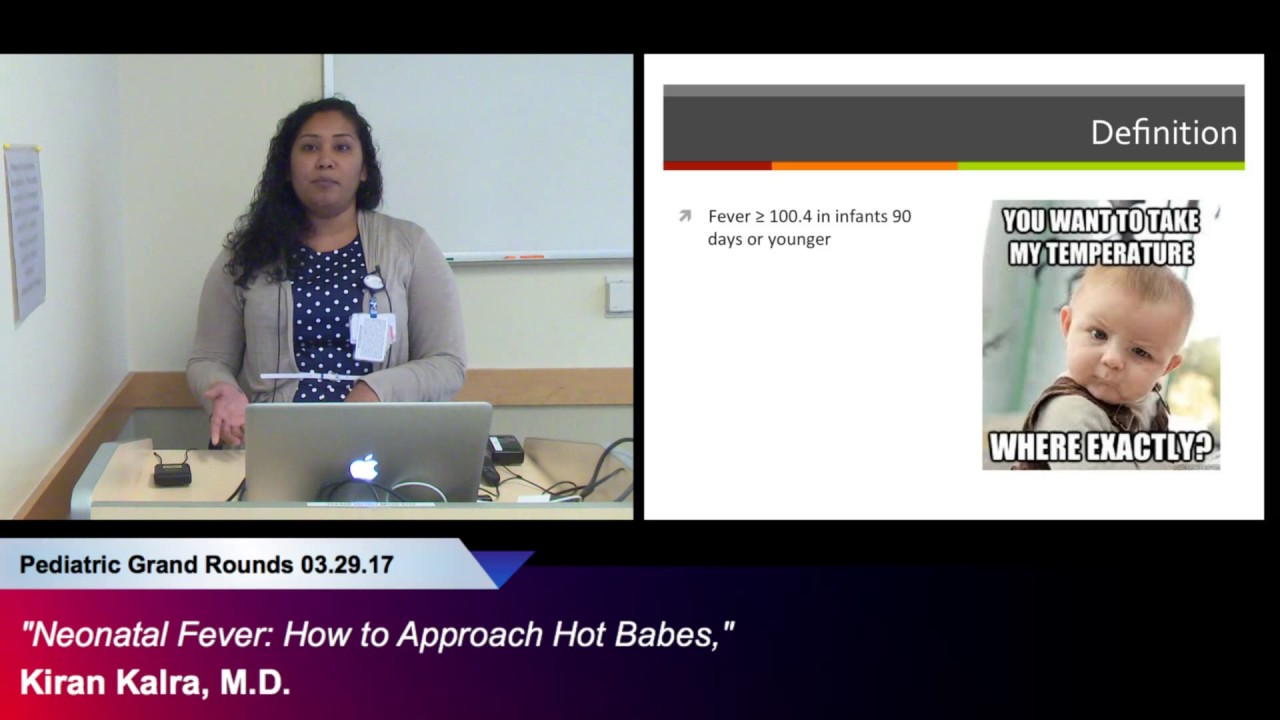 Definition

Fever ≥ 100.4 in infants 90 days or younger

YOU WANT TO TAKE MY TEMPERATURE

WHERE EXACTLY?

Pediatric Grand Rounds 03.29.17

"Neonatal Fever: How to Approach Hot Babes,"

Kiran Kalra, M.D.